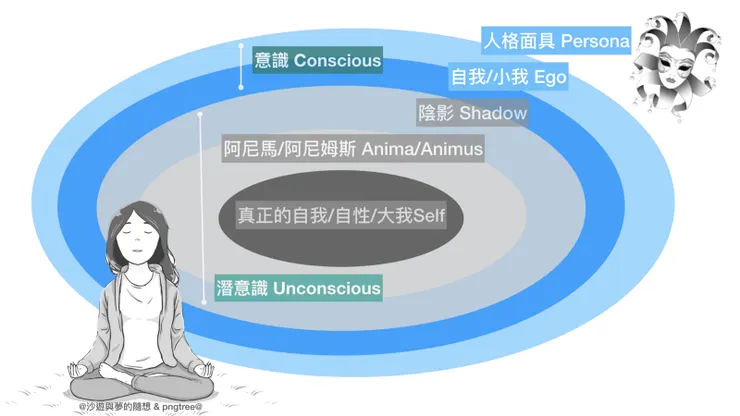 人格面具 Persona

意識 Conscious

自我/小我 Ego

陰影 Shadow

阿尼馬/阿尼姆斯 Anima/Animus

真正的自我/自性/大我Self

潛意識 Unconscious

@沙遊與夢的隨想 & pngtree@